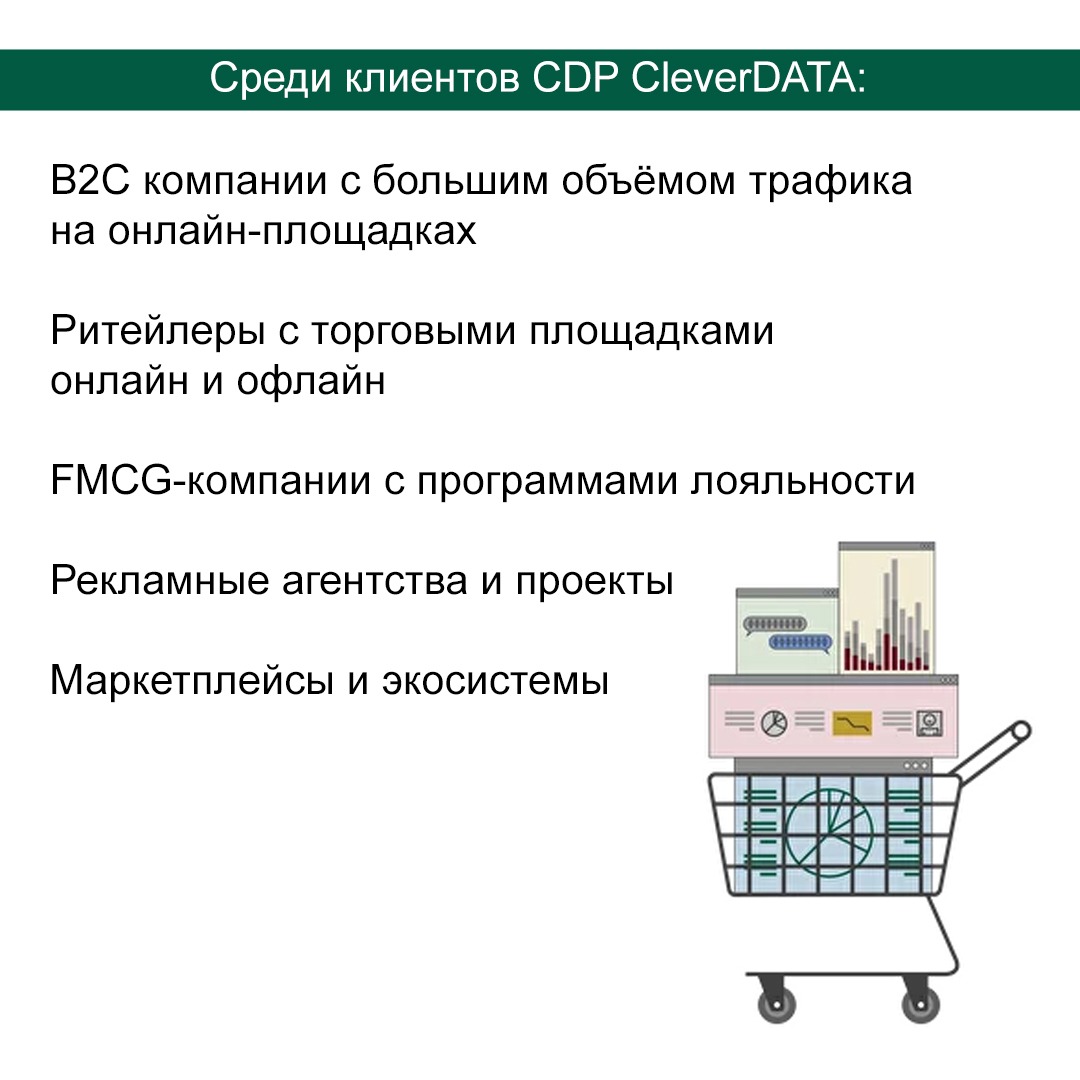 Среди клиентов CDP CleverDATA:

B2C компании с большим объёмом трафика на онлайн-площадках

Ритейлеры с торговыми площадками онлайн и офлайн

FMCG-компании с программами лояльности

Рекламные агентства и проекты

Маркетплейсы и экосистемы